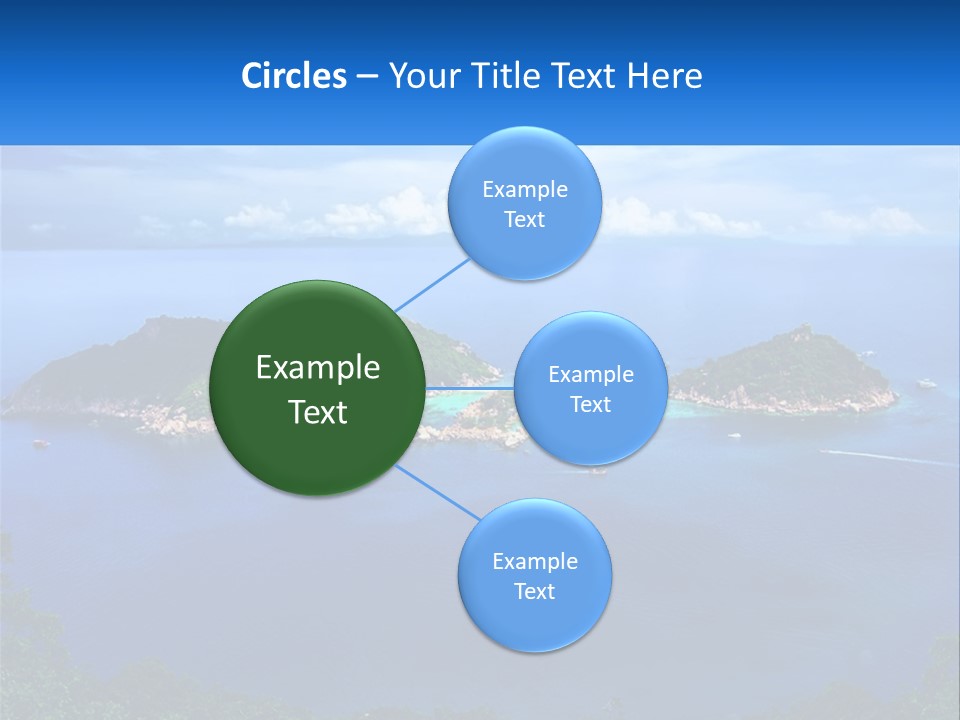 Circles – Your Title Text Here

Example Text

Example Text

Example Text

Example Text